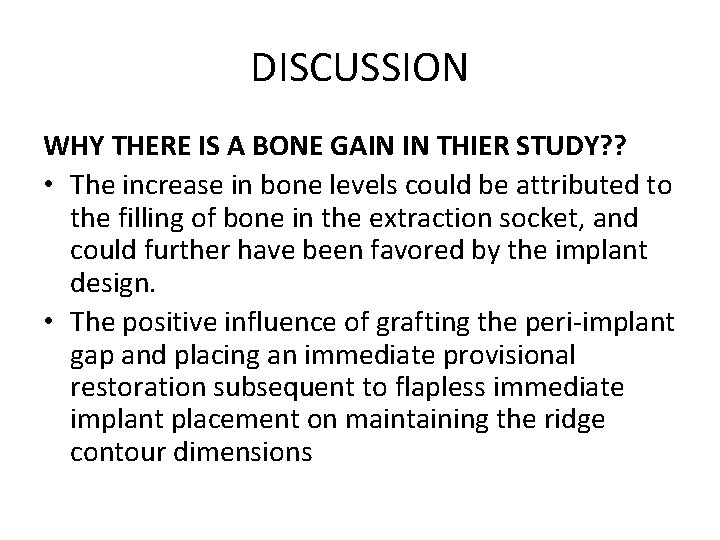 DISCUSSION

WHY THERE IS A BONE GAIN IN THIER STUDY??

• The increase in bone levels could be attributed to the filling of bone in the extraction socket, and could further have been favored by the implant design.

• The positive influence of grafting the peri-implant gap and placing an immediate provisional restoration subsequent to flapless immediate implant placement on maintaining the ridge contour dimensions